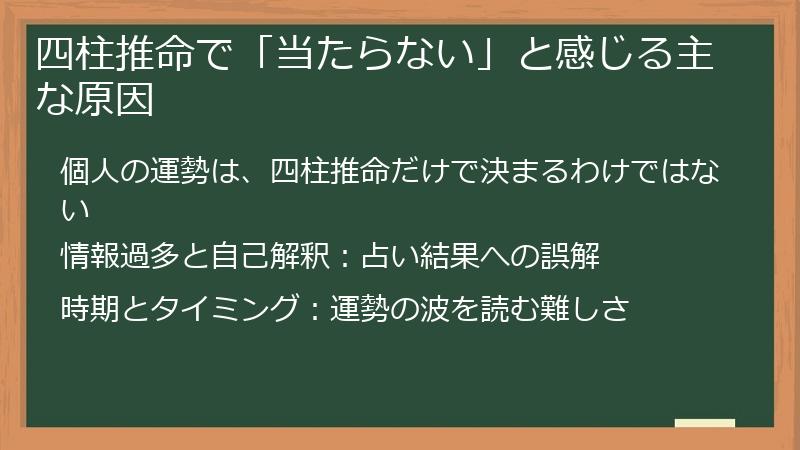 四柱推命で「当たらない」と感じる主な原因

個人の運勢は、四柱推命だけで決まるわけではない

情報過多と自己解釈：占い結果への誤解

時期とタイミング：運勢の波を読む難しさ